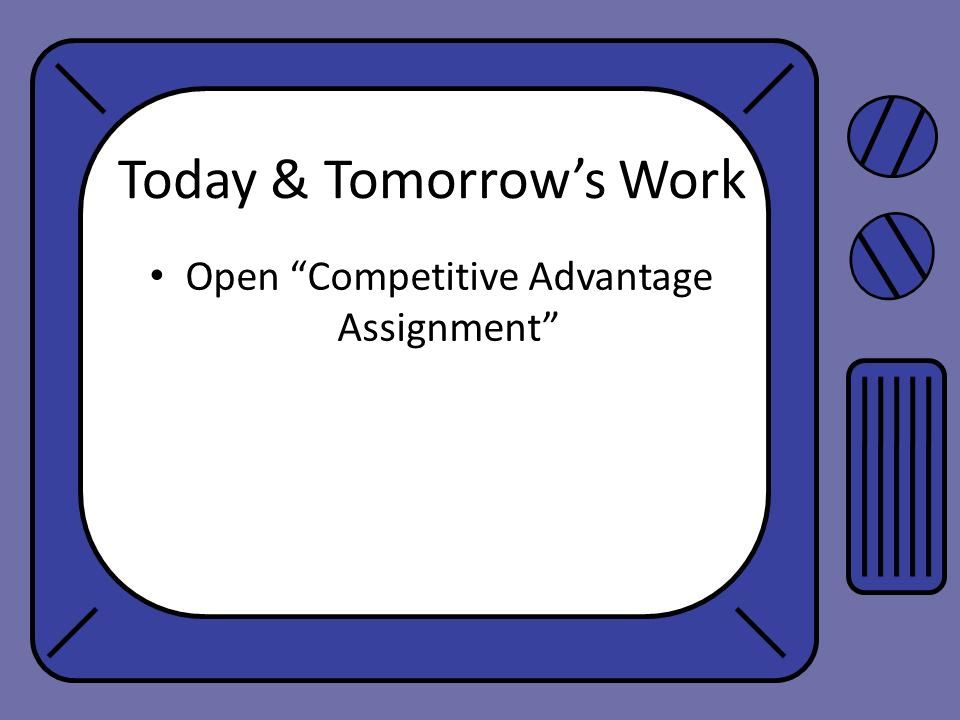 Today & Tomorrow’s Work

• Open “Competitive Advantage Assignment”